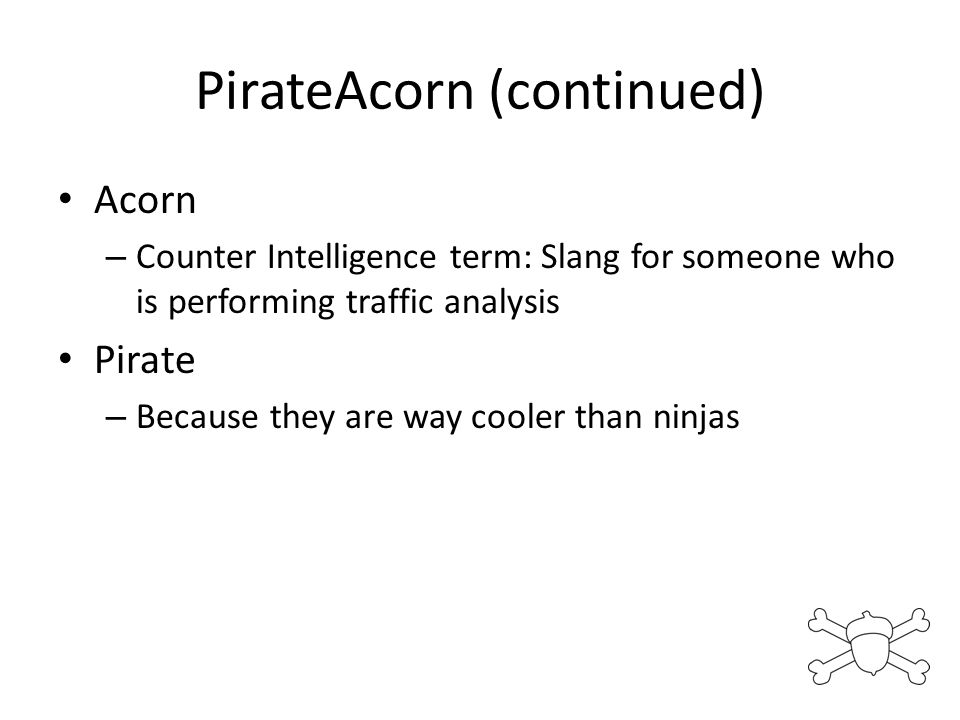 PirateAcorn (continued)

• Acorn
– Counter Intelligence term: Slang for someone who is performing traffic analysis

• Pirate
– Because they are way cooler than ninjas